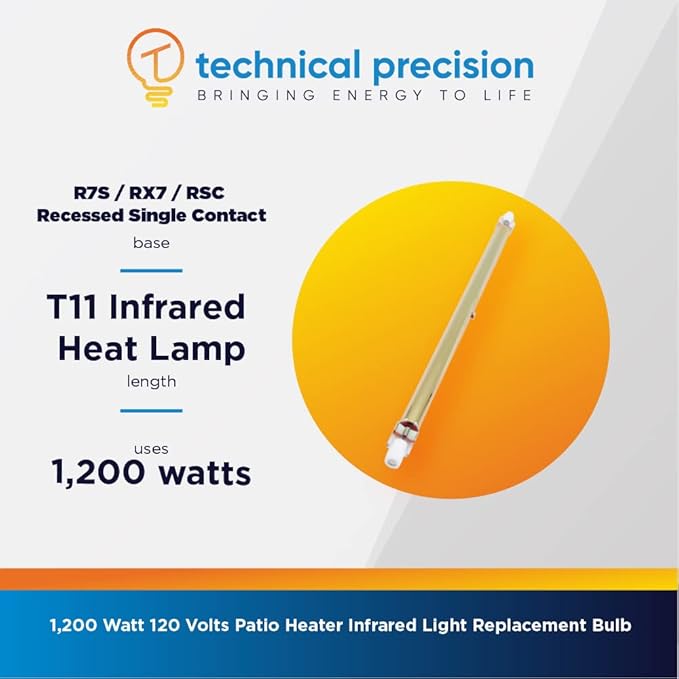 technical precision
BRINGING ENERGY TO LIFE

R7S / RX7 / RSC
Recessed Single Contact
base

T11 Infrared Heat Lamp
length

uses
1,200 watts

1,200 Watt 120 Volts Patio Heater Infrared Light Replacement Bulb